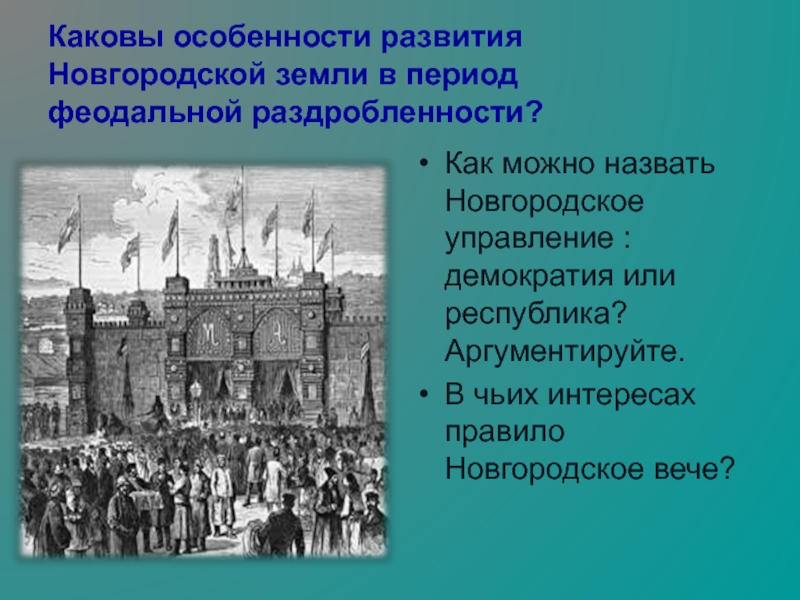 Каковы особенности развития Новгородской земли в период феодальной раздробленности?

• Как можно назвать Новгородское управление : демократия или республика? Аргументируйте.
• В чьих интересах правило Новгородское вече?